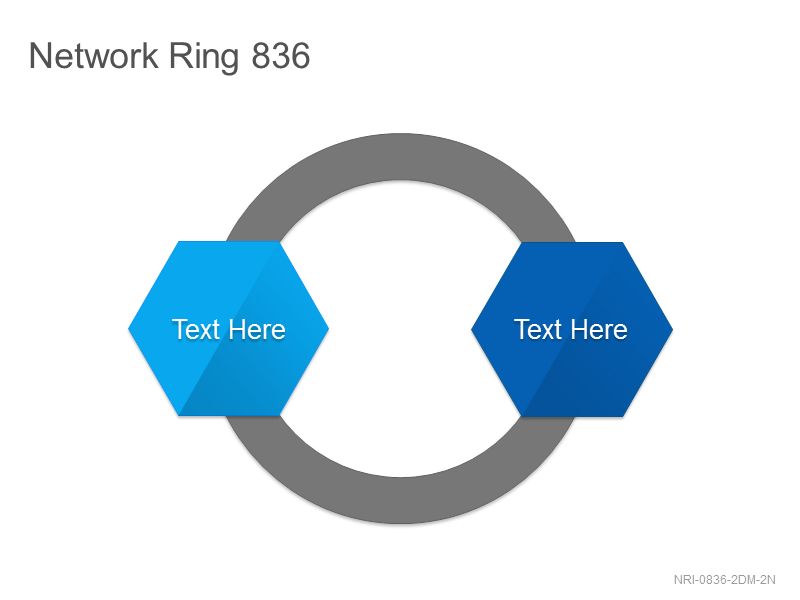 Network Ring 836

Text Here

Text Here

NRI-0836-2DM-2N